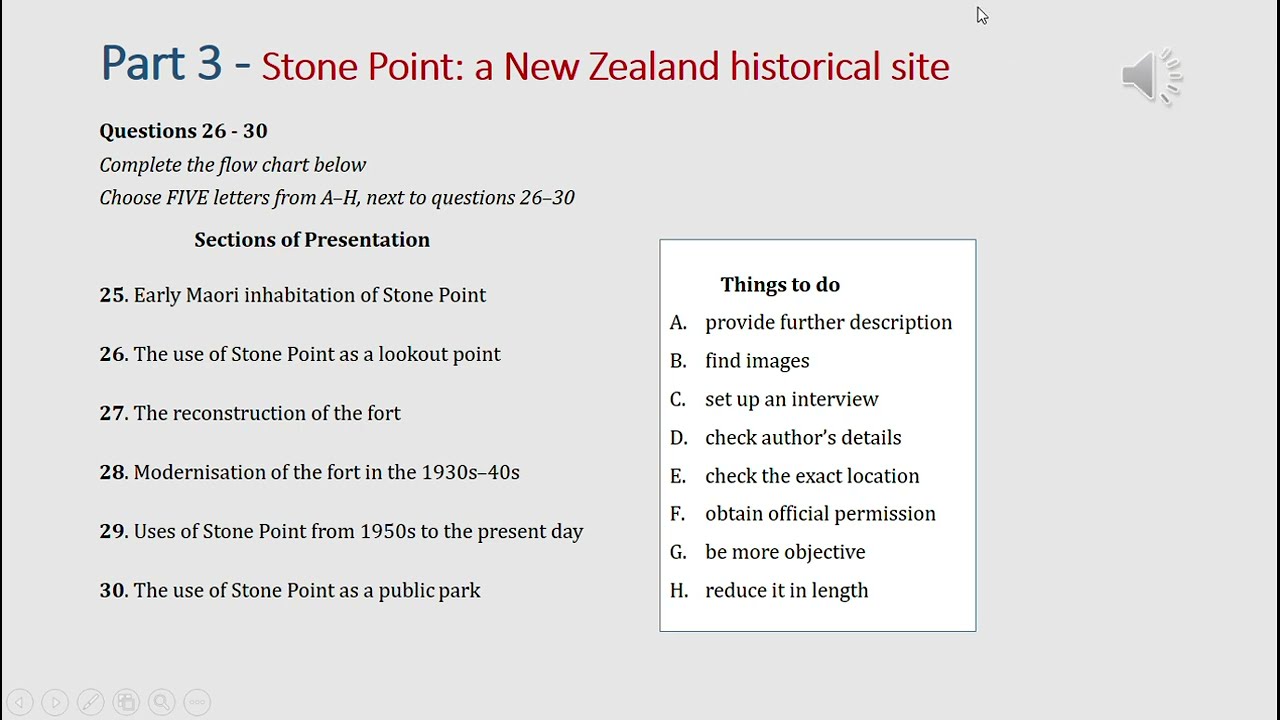 Part 3 - Stone Point: a New Zealand historical site

Questions 26 - 30
Complete the flow chart below
Choose FIVE letters from A–H, next to questions 26–30

Sections of Presentation

25. Early Maori inhabitation of Stone Point

26. The use of Stone Point as a lookout point

27. The reconstruction of the fort

28. Modernisation of the fort in the 1930s–40s

29. Uses of Stone Point from 1950s to the present day

30. The use of Stone Point as a public park

Things to do
A. provide further description
B. find images
C. set up an interview
D. check author's details
E. check the exact location
F. obtain official permission
G. be more objective
H. reduce it in length